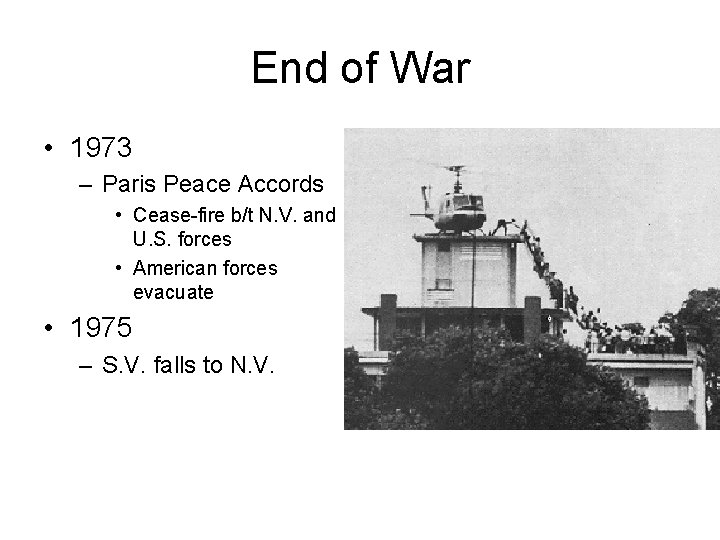 End of War

• 1973
– Paris Peace Accords
• Cease-fire b/t N.V. and U.S. forces
• American forces evacuate

• 1975
– S.V. falls to N.V.